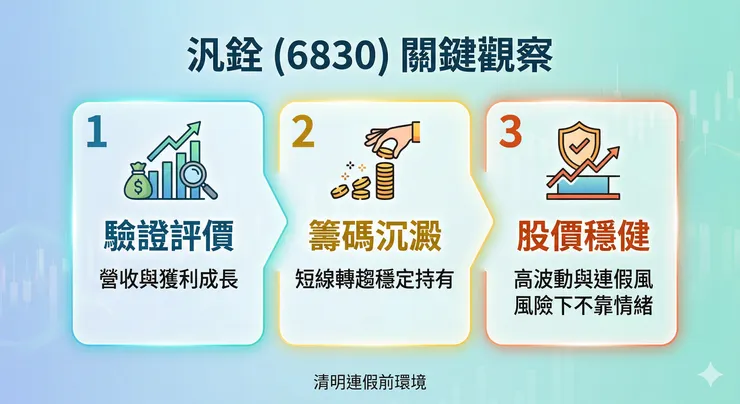 汎銓 (6830) 關鍵觀察

1
驗證評價
營收與獲利成長

2
籌碼沉澱
短線轉趨穩定持有

3
股價穩健
高波動與連假風風險下不靠情緒

清明連假前環境